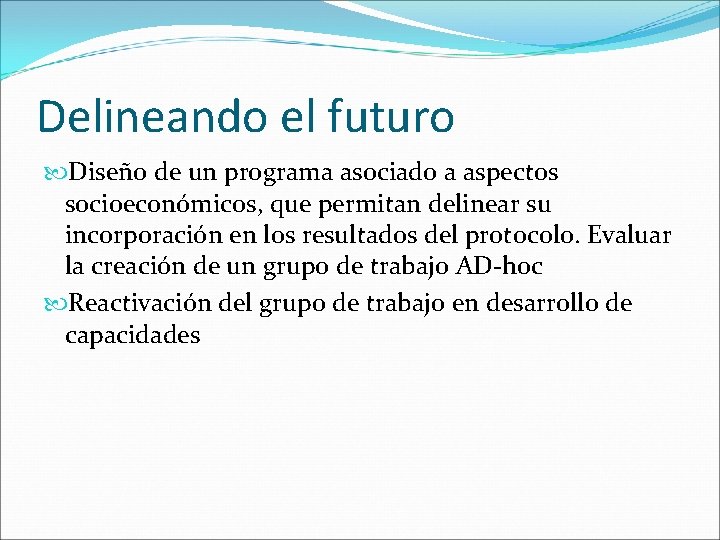 Delineando el futuro

Diseño de un programa asociado a aspectos socioeconómicos, que permitan delinear su incorporación en los resultados del protocolo. Evaluar la creación de un grupo de trabajo AD-hoc

Reactivación del grupo de trabajo en desarrollo de capacidades